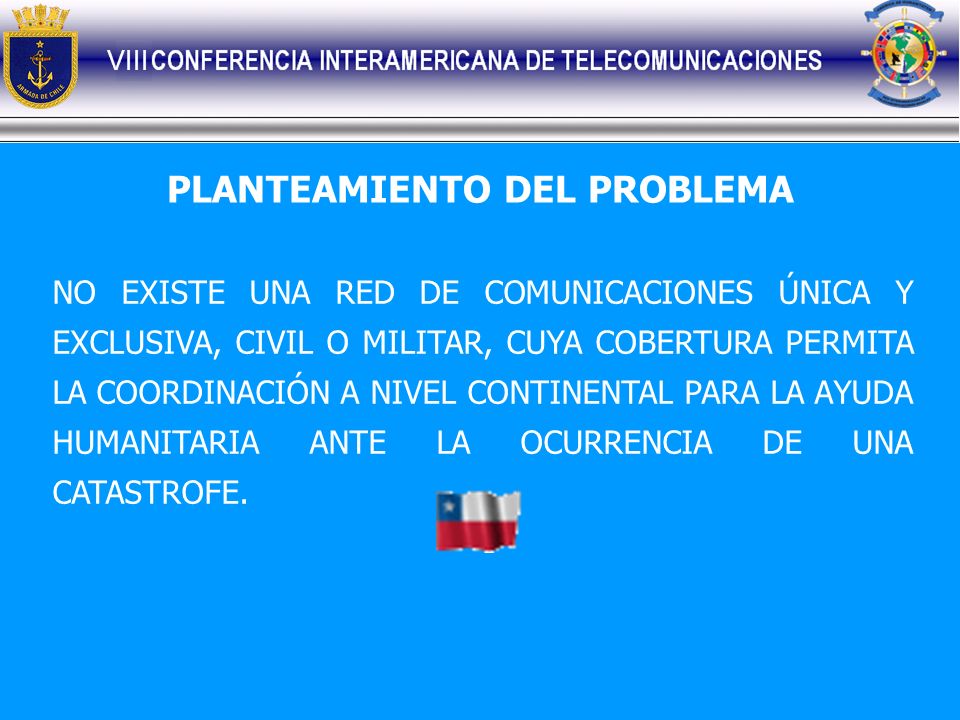 ARMADA DE CHILE

VIII CONFERENCIA INTERAMERICANA DE TELECOMUNICACIONES

PLANTEAMIENTO DEL PROBLEMA

NO EXISTE UNA RED DE COMUNICACIONES ÚNICA Y EXCLUSIVA, CIVIL O MILITAR, CUYA COBERTURA PERMITA LA COORDINACIÓN A NIVEL CONTINENTAL PARA LA AYUDA HUMANITARIA ANTE LA OCURRENCIA DE UNA CATASTROFE.